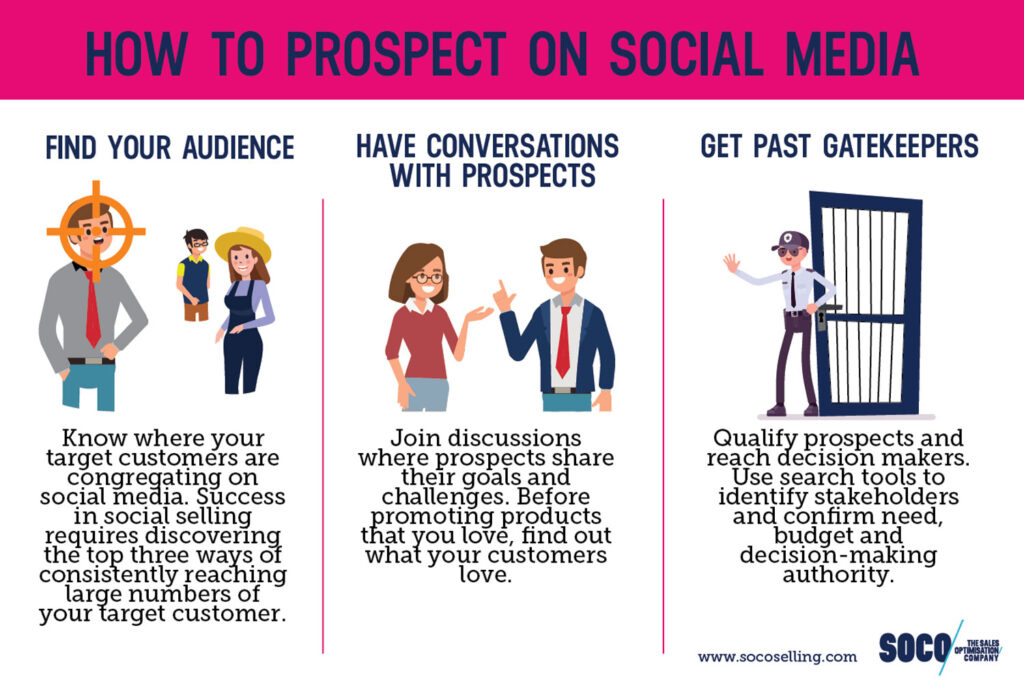 HOW TO PROSPECT ON SOCIAL MEDIA

FIND YOUR AUDIENCE

Know where your target customers are congregating on social media. Success in social selling requires discovering the top three ways of consistently reaching large numbers of your target customer.

HAVE CONVERSATIONS WITH PROSPECTS

Join discussions where prospects share their goals and challenges. Before promoting products that you love, find out what your customers love.

GET PAST GATEKEEPERS

Qualify prospects and reach decision makers. Use search tools to identify stakeholders and confirm need, budget and decision-making authority.

www.socoselling.com

SOCO THE SALES OPTIMISATION COMPANY